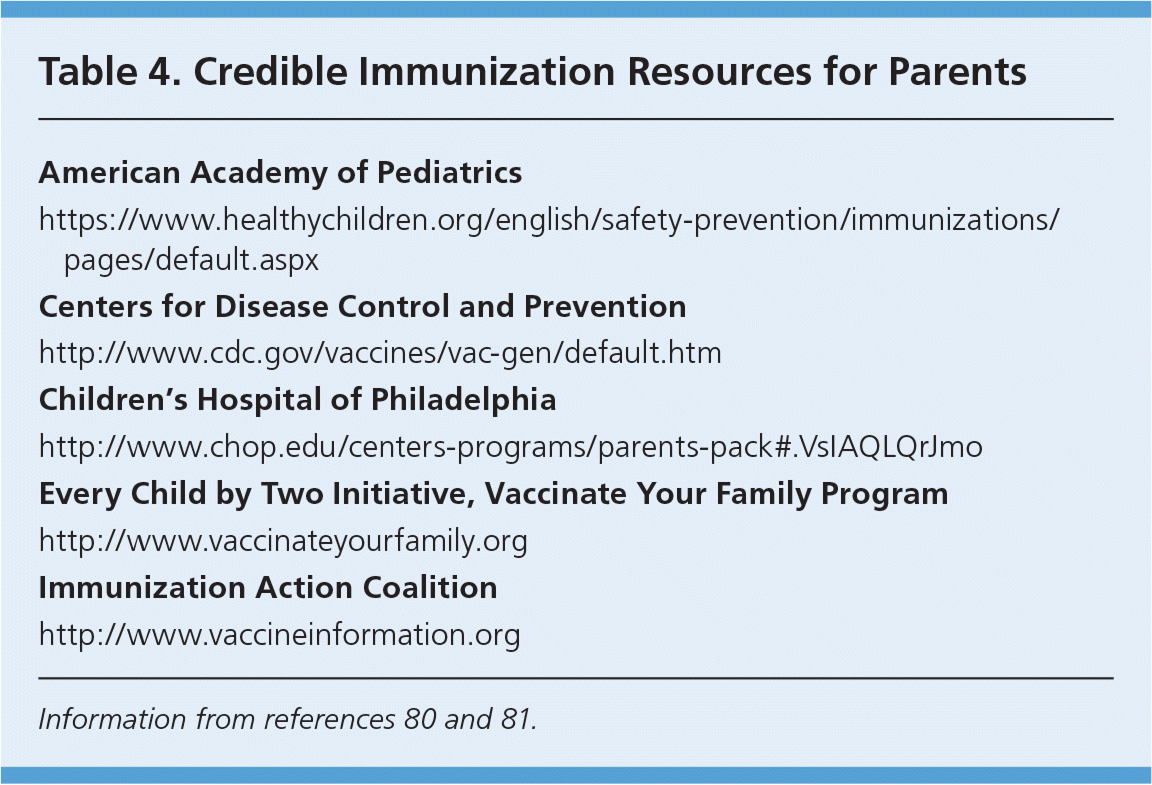 Table 4. Credible Immunization Resources for Parents

American Academy of Pediatrics

https://www.healthychildren.org/english/safety-prevention/immunizations/pages/default.aspx

Centers for Disease Control and Prevention

http://www.cdc.gov/vaccines/vac-gen/default.htm

Children's Hospital of Philadelphia

http://www.chop.edu/centers-programs/parents-pack#.VsIAQLQrJmo

Every Child by Two Initiative, Vaccinate Your Family Program

http://www.vaccinateyourfamily.org

Immunization Action Coalition

http://www.vaccineinformation.org

Information from references 80 and 81.